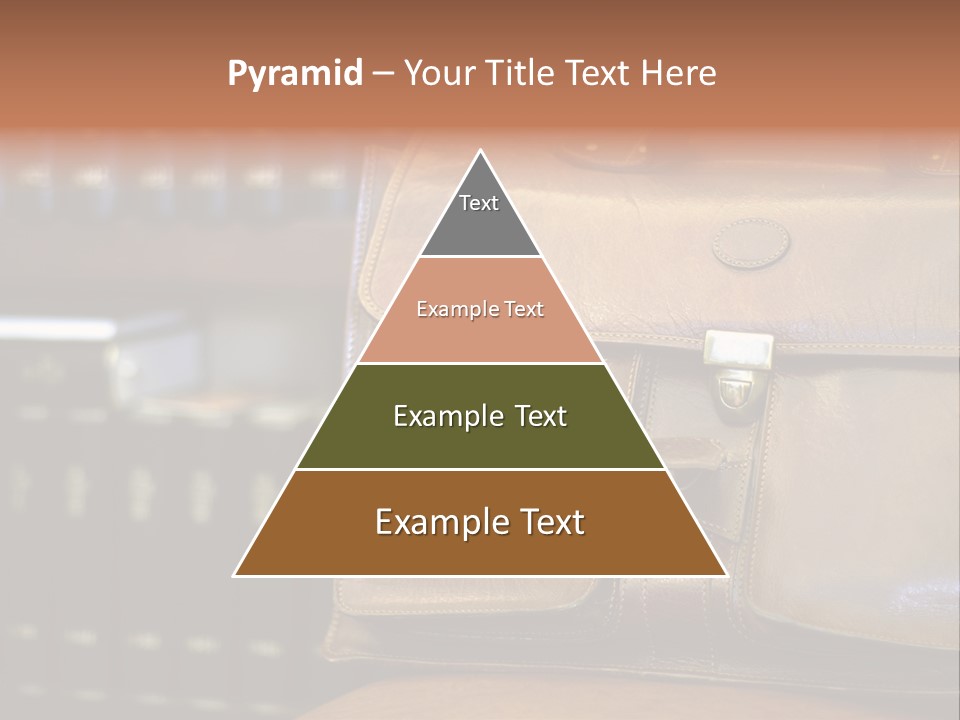 Pyramid – Your Title Text Here

Text

Example Text

Example Text

Example Text